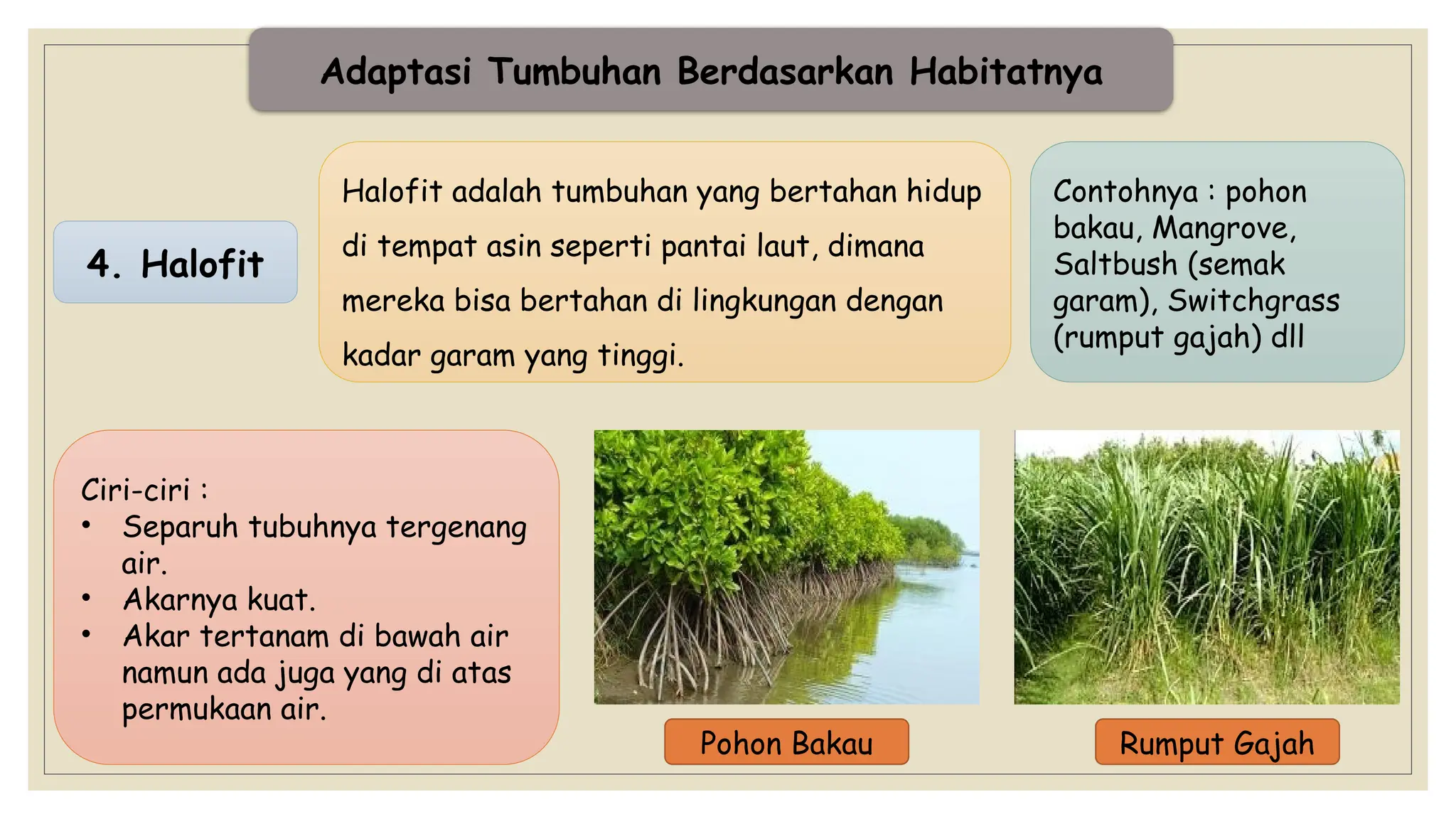 Adaptasi Tumbuhan Berdasarkan Habitatnya

4. Halofit

Halofit adalah tumbuhan yang bertahan hidup di tempat asin seperti pantai laut, dimana mereka bisa bertahan di lingkungan dengan kadar garam yang tinggi.

Contohnya : pohon bakau, Mangrove, Saltbush (semak garam), Switchgrass (rumput gajah) dll

Ciri-ciri :
• Separuh tubuhnya tergenang air.
• Akarnya kuat.
• Akar tertanam di bawah air namun ada juga yang di atas permukaan air.

Pohon Bakau

Rumput Gajah